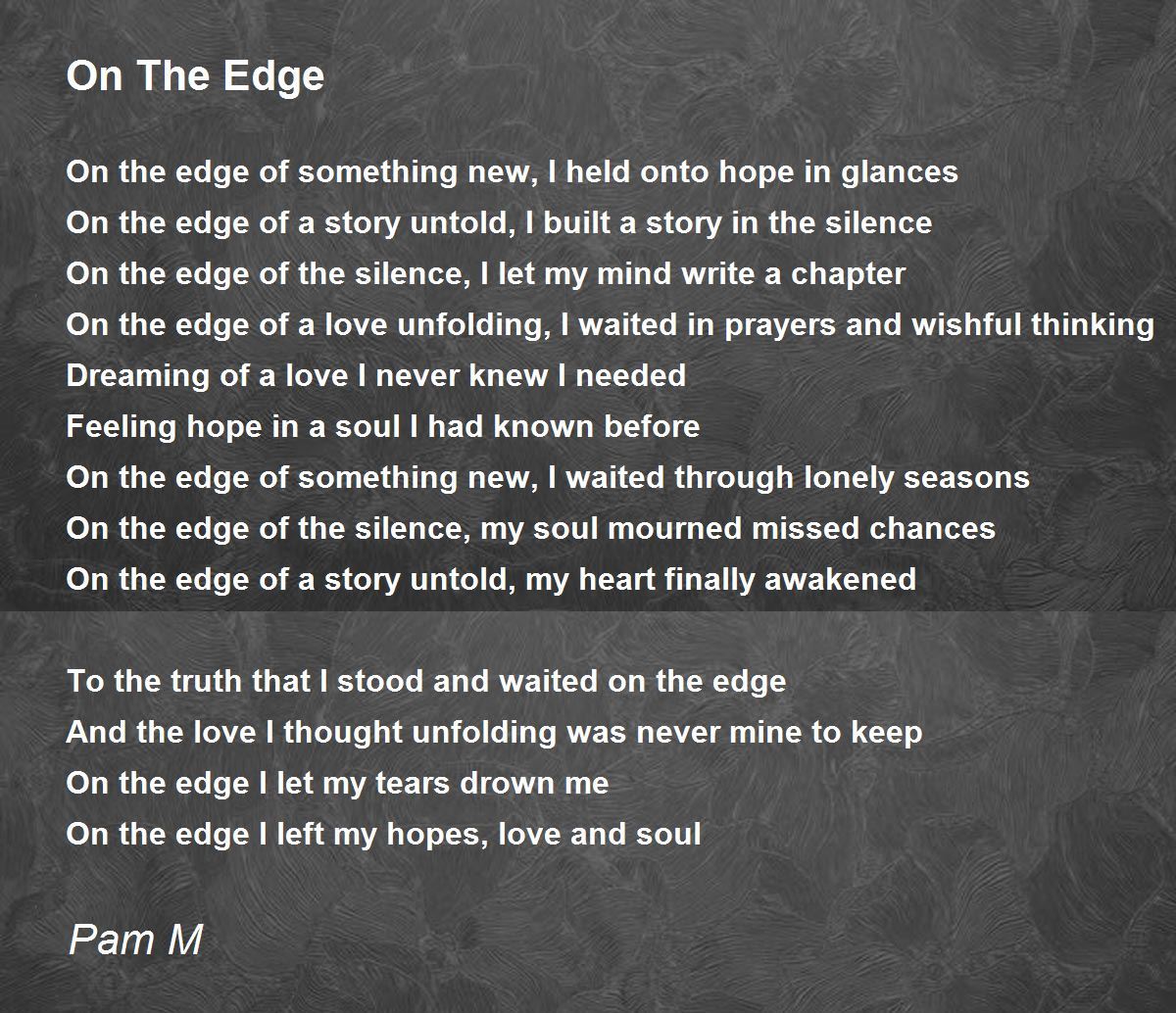 On The Edge

On the edge of something new, I held onto hope in glances
On the edge of a story untold, I built a story in the silence
On the edge of the silence, I let my mind write a chapter
On the edge of a love unfolding, I waited in prayers and wishful thinking
Dreaming of a love I never knew I needed
Feeling hope in a soul I had known before
On the edge of something new, I waited through lonely seasons
On the edge of the silence, my soul mourned missed chances
On the edge of a story untold, my heart finally awakened

To the truth that I stood and waited on the edge
And the love I thought unfolding was never mine to keep
On the edge I let my tears drown me
On the edge I left my hopes, love and soul

Pam M